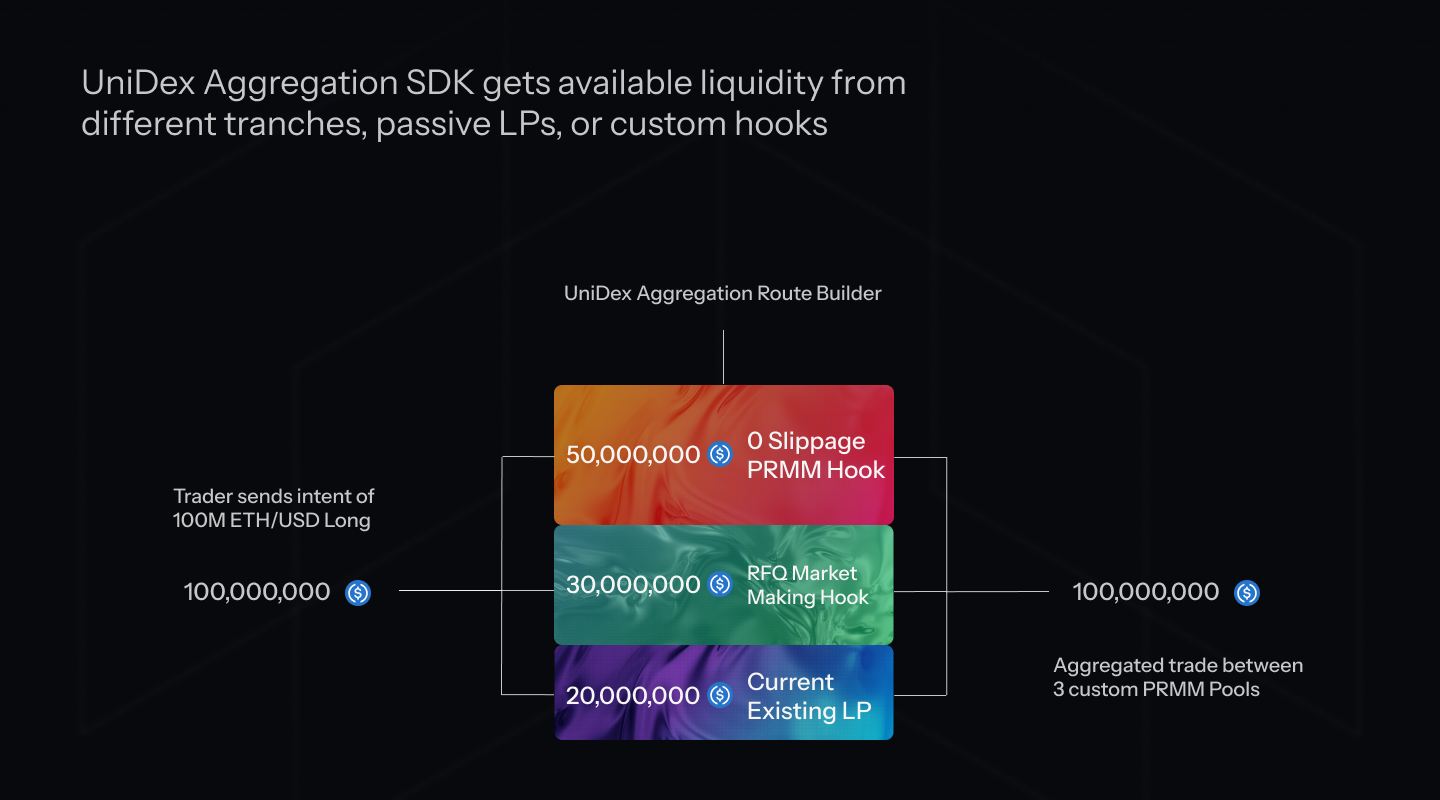 UniDex Aggregation SDK gets available liquidity from different tranches, passive LPs, or custom hooks

UniDex Aggregation Route Builder

Trader sends intent of 100M ETH/USD Long

100,000,000

50,000,000 0 Slippage PRMM Hook

30,000,000 RFQ Market Making Hook

20,000,000 Current Existing LP

100,000,000

Aggregated trade between 3 custom PRMM Pools